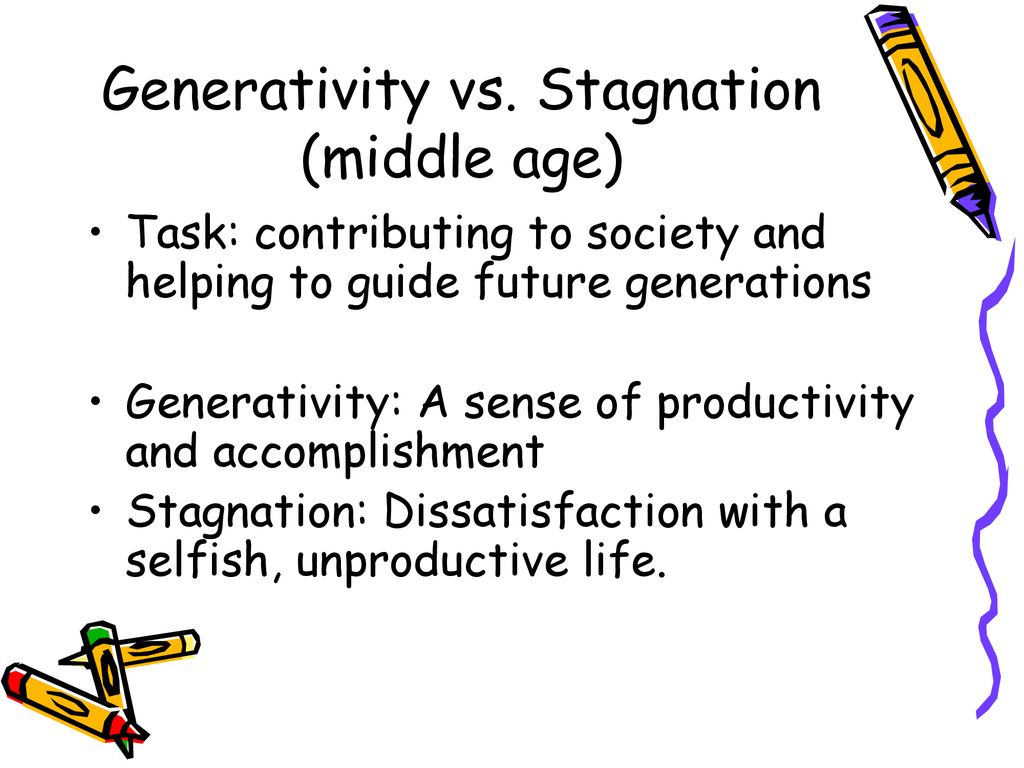 Generativity vs. Stagnation (middle age)

• Task: contributing to society and helping to guide future generations

• Generativity: A sense of productivity and accomplishment
• Stagnation: Dissatisfaction with a selfish, unproductive life.